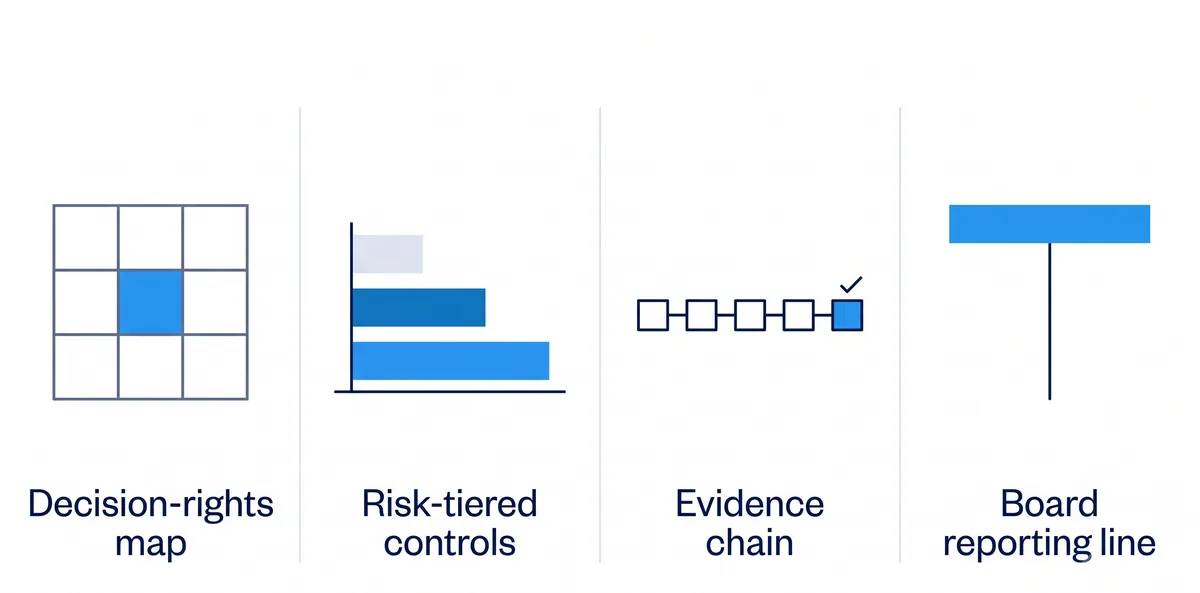 Decision-rights map

Risk-tiered controls

Evidence chain

Board reporting line